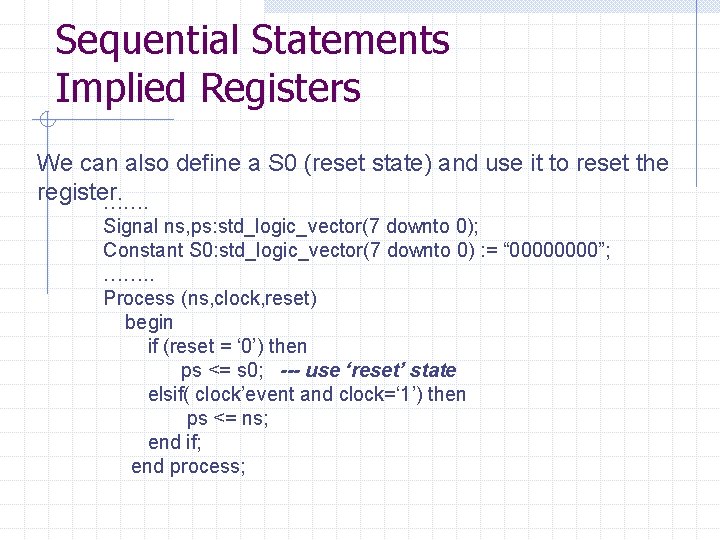 Sequential Statements Implied Registers

We can also define a S0 (reset state) and use it to reset the register.

…….
Signal ns,ps:std_logic_vector(7 downto 0);
Constant S0:std_logic_vector(7 downto 0) := “00000000”;
……..
Process (ns,clock,reset)
begin
if (reset = ‘0’) then
ps <= s0; --- use ‘reset’ state
elsif( clock’event and clock=‘1’) then
ps <= ns;
end if;
end process;